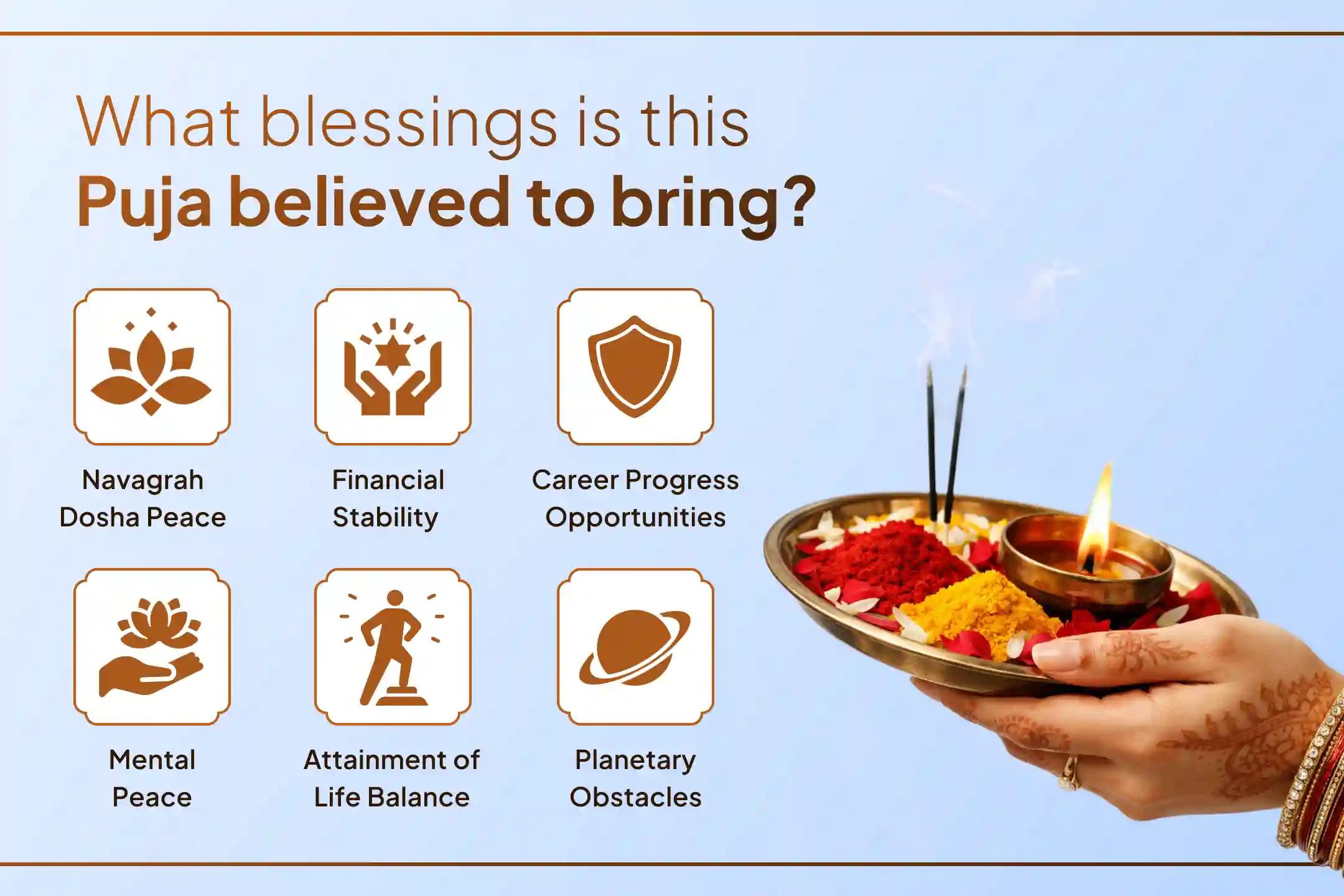 What blessings is this
Puja believed to bring?

Navagrah Dosha Peace

Financial Stability

Career Progress Opportunities

Mental Peace

Attainment of Life Balance

Planetary Obstacles